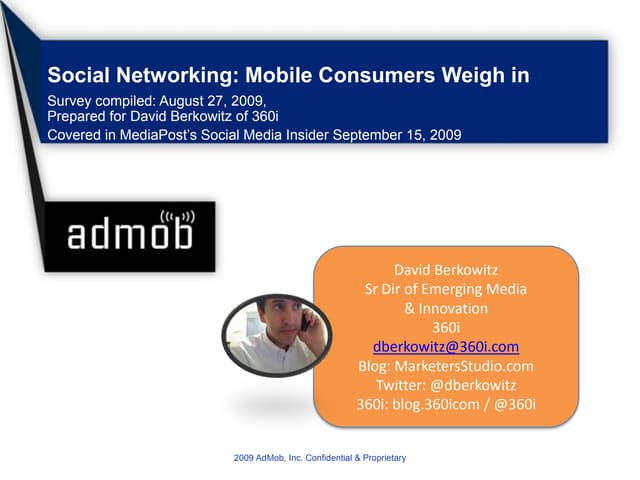 Social Networking: Mobile Consumers Weigh in

Survey compiled: August 27, 2009,
Prepared for David Berkowitz of 360i
Covered in MediaPost's Social Media Insider September 15, 2009

admob

David Berkowitz
Sr Dir of Emerging Media & Innovation
360i
dberkowitz@360i.com
Blog: MarketersStudio.com
Twitter: @dberkowitz
360i: blog.360icom / @360i

2009 AdMob, Inc. Confidential & Proprietary